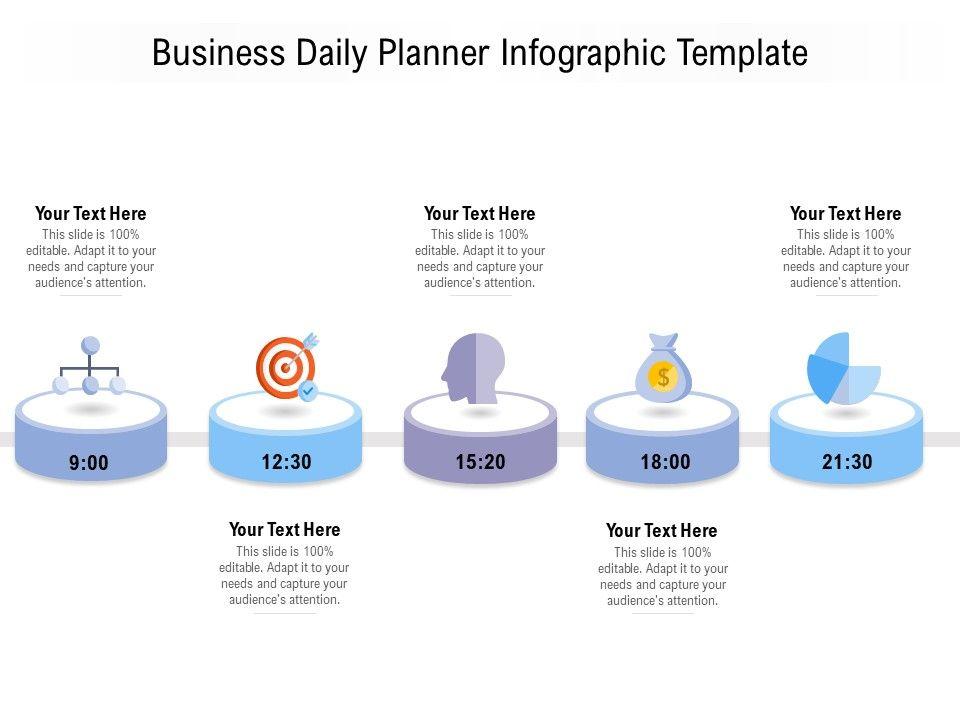 Business Daily Planner Infographic Template

Your Text Here
This slide is 100% editable. Adapt it to your needs and capture your audience's attention.

Your Text Here
This slide is 100% editable. Adapt it to your needs and capture your audience's attention.

Your Text Here
This slide is 100% editable. Adapt it to your needs and capture your audience's attention.

$

9:00

12:30

15:20

18:00

21:30

Your Text Here
This slide is 100% editable. Adapt it to your needs and capture your audience's attention.

Your Text Here
This slide is 100% editable. Adapt it to your needs and capture your audience's attention.